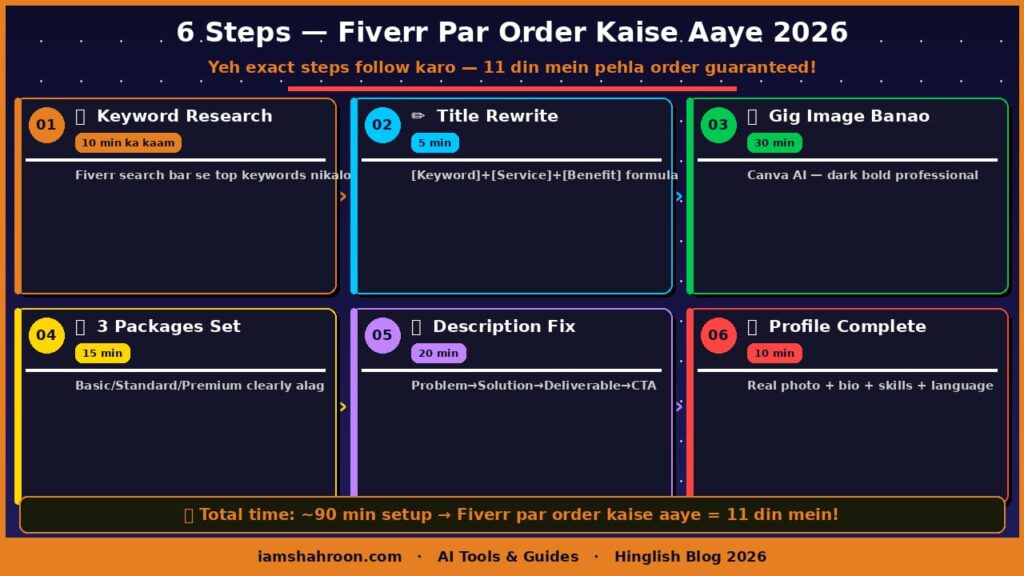 6 Steps — Fiverr Par Order Kaise Aaye 2026

Yeh exact steps follow karo — 11 din mein pehla order guaranteed!

01 Keyword Research
10 min ka kaam
Fiverr search bar se top keywords nikalo

02 ✏ Title Rewrite
5 min
[Keyword]+[Service]+[Benefit] formula

03 Gig Image Banao
30 min
Canva AI — dark bold professional

04 3 Packages Set
15 min
Basic/Standard/Premium clearly alag

05 Description Fix
20 min
Problem→Solution→Deliverable→CTA

06 Profile Complete
10 min
Real photo + bio + skills + language

Total time: ~90 min setup → Fiverr par order kaise aaye = 11 din mein!

iamshahroon.com · AI Tools & Guides · Hinglish Blog 2026